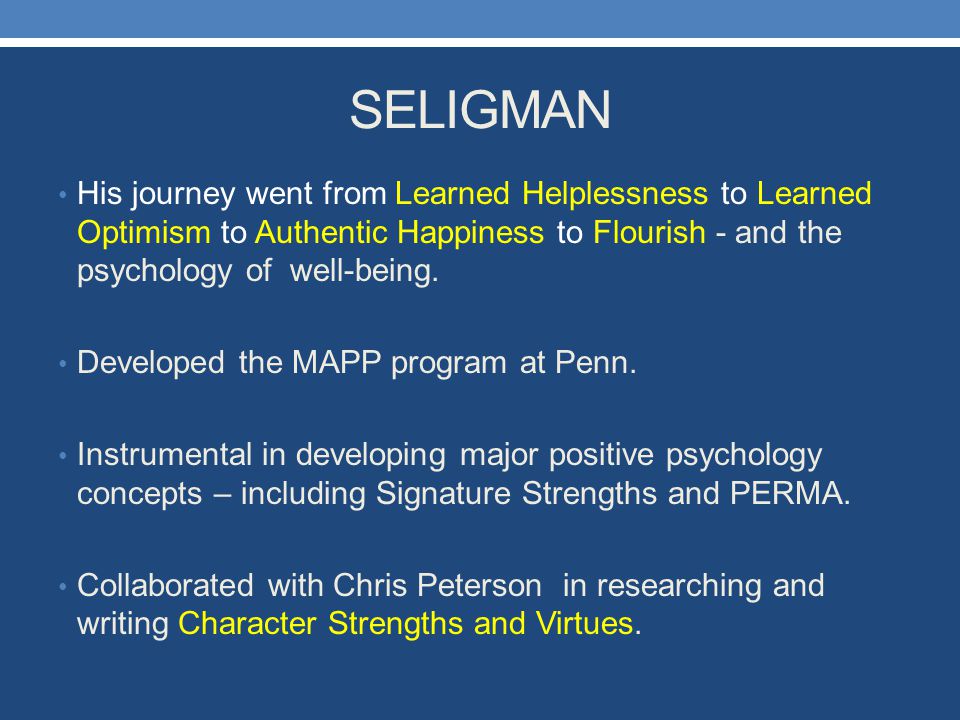 SELIGMAN

• His journey went from Learned Helplessness to Learned Optimism to Authentic Happiness to Flourish - and the psychology of well-being.

• Developed the MAPP program at Penn.

• Instrumental in developing major positive psychology concepts – including Signature Strengths and PERMA.

• Collaborated with Chris Peterson in researching and writing Character Strengths and Virtues.